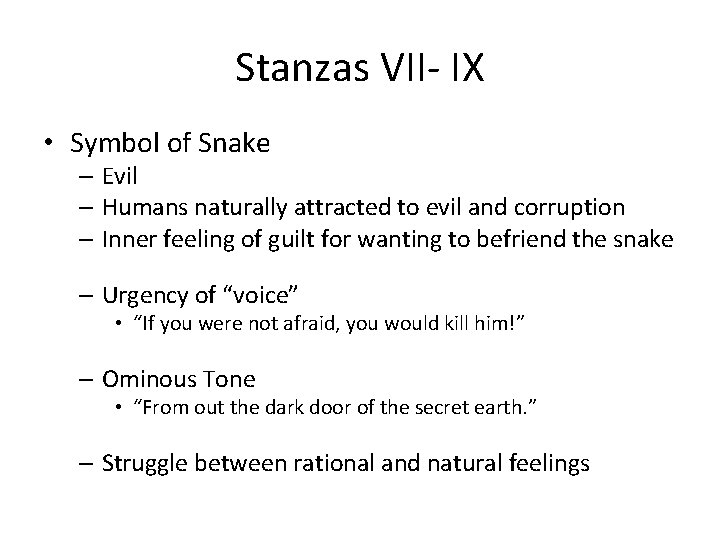 Stanzas VII- IX

• Symbol of Snake
– Evil
– Humans naturally attracted to evil and corruption
– Inner feeling of guilt for wanting to befriend the snake

– Urgency of “voice”
• “If you were not afraid, you would kill him!”

– Ominous Tone
• “From out the dark door of the secret earth.”

– Struggle between rational and natural feelings